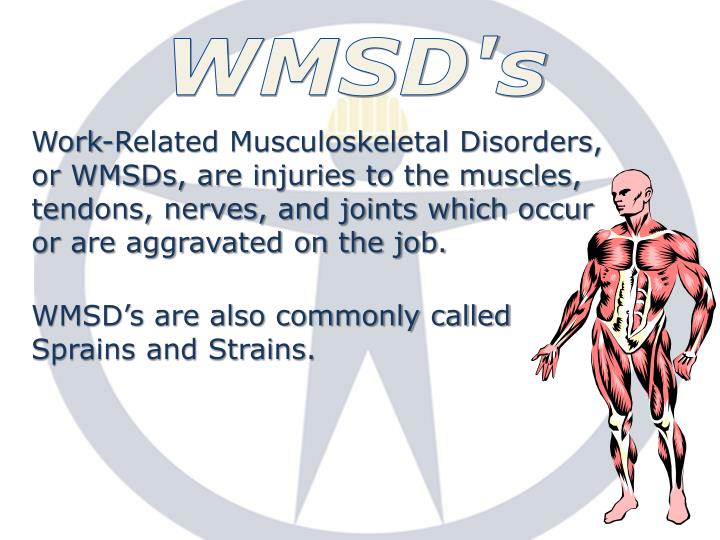 WMSD's

Work-Related Musculoskeletal Disorders, or WMSDs, are injuries to the muscles, tendons, nerves, and joints which occur or are aggravated on the job.

WMSD’s are also commonly called Sprains and Strains.